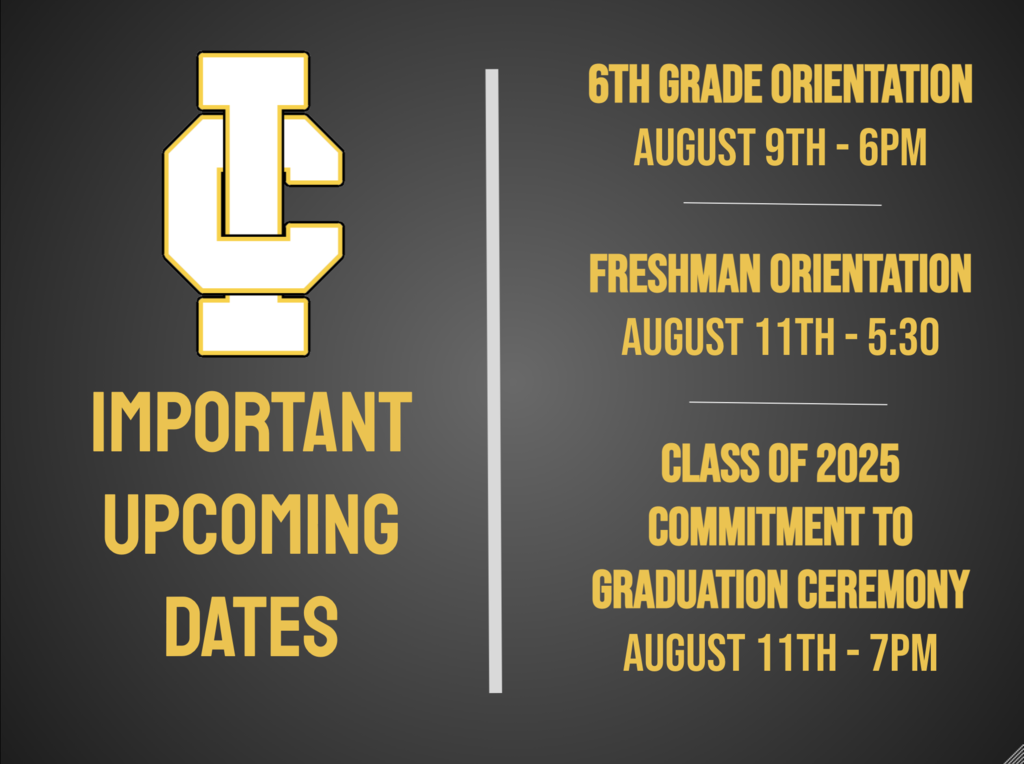 IC

IMPORTANT UPCOMING DATES

6TH GRADE ORIENTATION
AUGUST 9TH - 6PM

FRESHMAN ORIENTATION
AUGUST 11TH - 5:30

CLASS OF 2025 COMMITMENT TO GRADUATION CEREMONY
AUGUST 11TH - 7PM